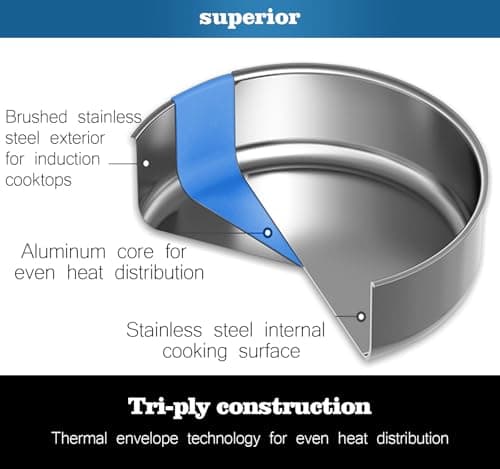 superior

Brushed stainless steel exterior for induction cooktops

Aluminum core for even heat distribution

Stainless steel internal cooking surface

Tri-ply construction

Thermal envelope technology for even heat distribution